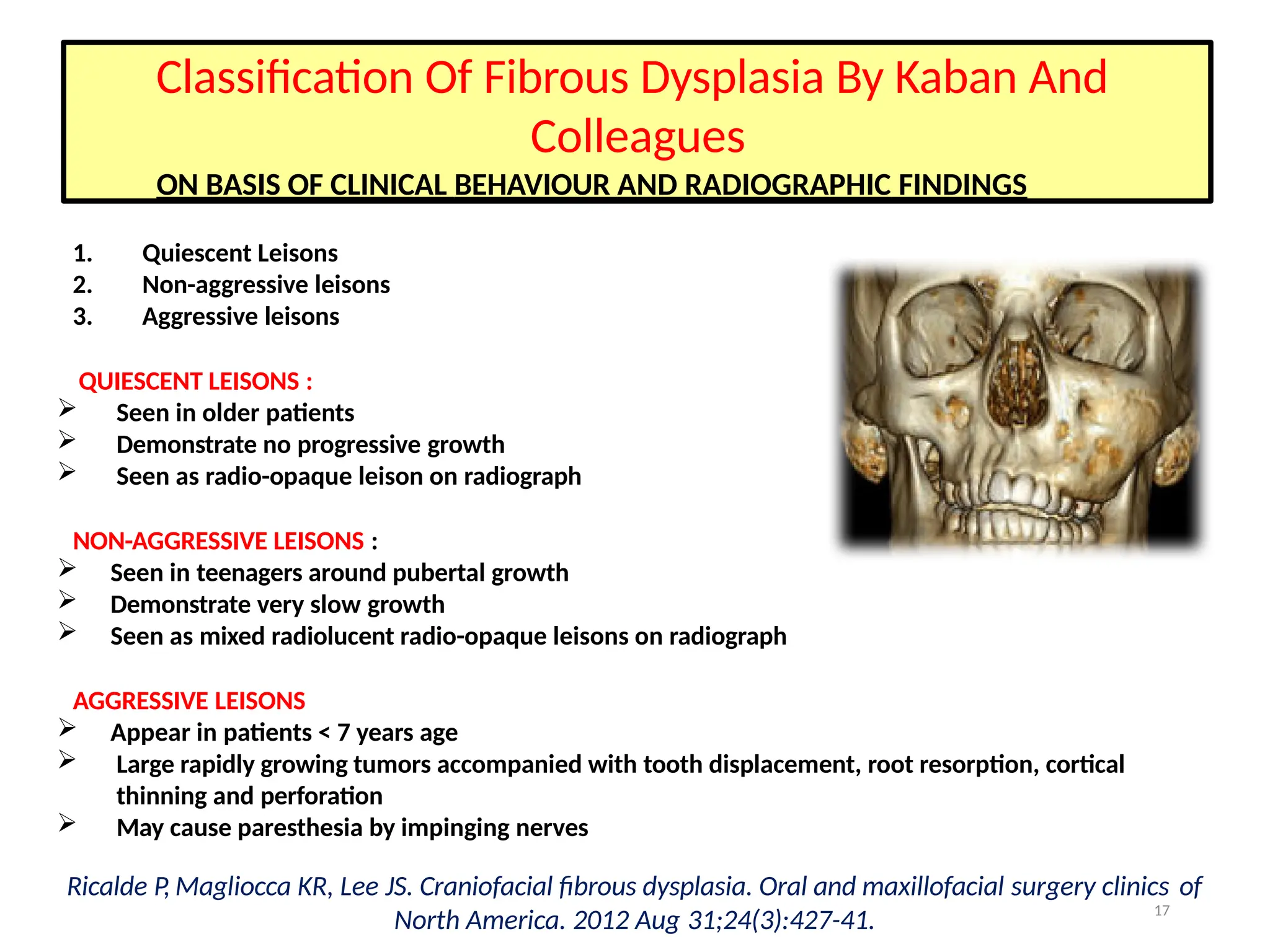 Classification Of Fibrous Dysplasia By Kaban And Colleagues

ON BASIS OF CLINICAL BEHAVIOUR AND RADIOGRAPHIC FINDINGS

1. Quiescent Leisons
2. Non-aggressive leisons
3. Aggressive leisons

QUIESCENT LEISONS :
➢ Seen in older patients
➢ Demonstrate no progressive growth
➢ Seen as radio-opaque leison on radiograph

NON-AGGRESSIVE LEISONS :
➢ Seen in teenagers around pubertal growth
➢ Demonstrate very slow growth
➢ Seen as mixed radiolucent radio-opaque leisons on radiograph

AGGRESSIVE LEISONS
➢ Appear in patients < 7 years age
➢ Large rapidly growing tumors accompanied with tooth displacement, root resorption, cortical thinning and perforation
➢ May cause paresthesia by impinging nerves

Ricalde P, Magliocca KR, Lee JS. Craniofacial fibrous dysplasia. Oral and maxillofacial surgery clinics of North America. 2012 Aug 31;24(3):427-41.

17